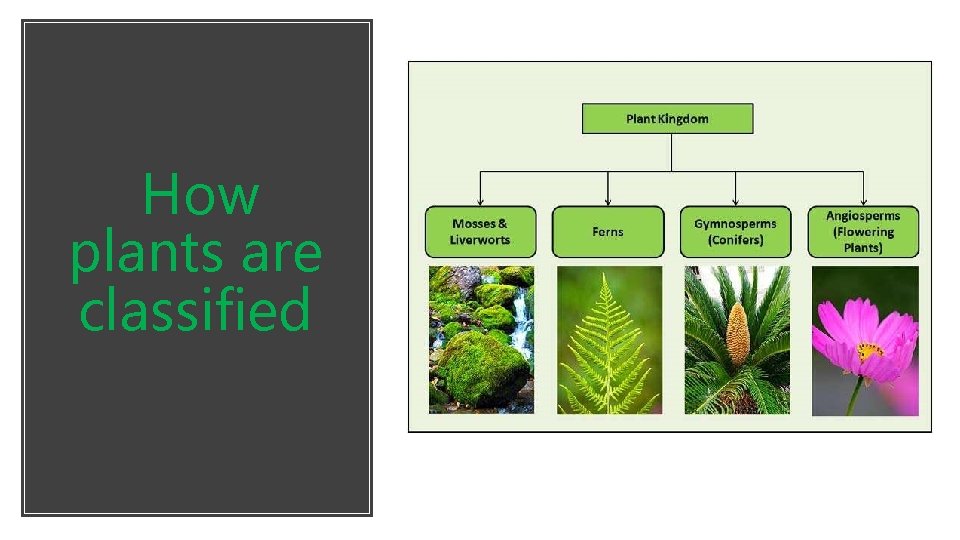 How plants are classified

Plant Kingdom

Mosses & Liverworts

Ferns

Gymnosperms (Conifers)

Angiosperms (Flowering Plants)